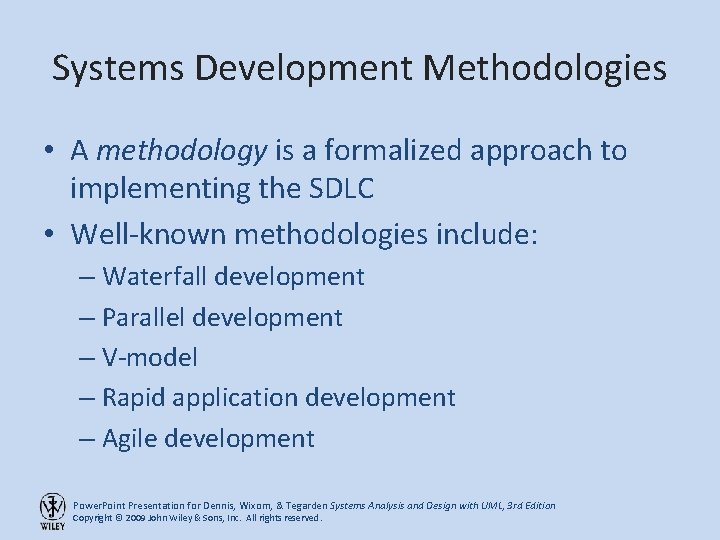 Systems Development Methodologies

• A methodology is a formalized approach to implementing the SDLC

• Well-known methodologies include:
– Waterfall development
– Parallel development
– V-model
– Rapid application development
– Agile development

WILEY

PowerPoint Presentation for Dennis, Wixom, & Tegarden Systems Analysis and Design with UML, 3rd Edition
Copyright © 2009 John Wiley & Sons, Inc. All rights reserved.